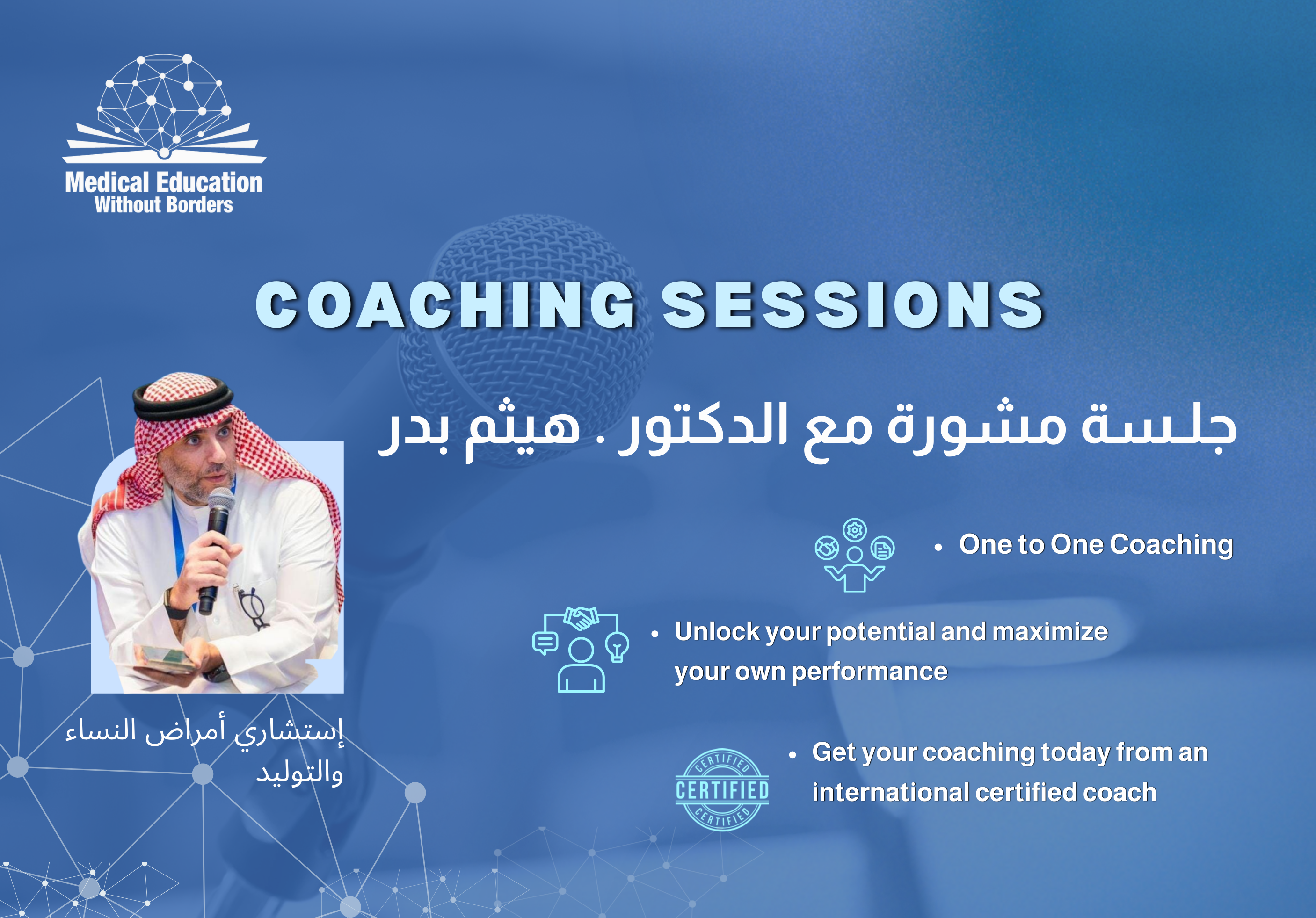 Medical Education
Without Borders

COACHING SESSIONS

جلسة مشورة مع الدكتور . هيثم بدر

• One to One Coaching

• Unlock your potential and maximize your own performance

• Get your coaching today from an international certified coach

CERTIFIED
CERTIFIED
CERTIFIED

إستشاري أمراض النساء والتوليد